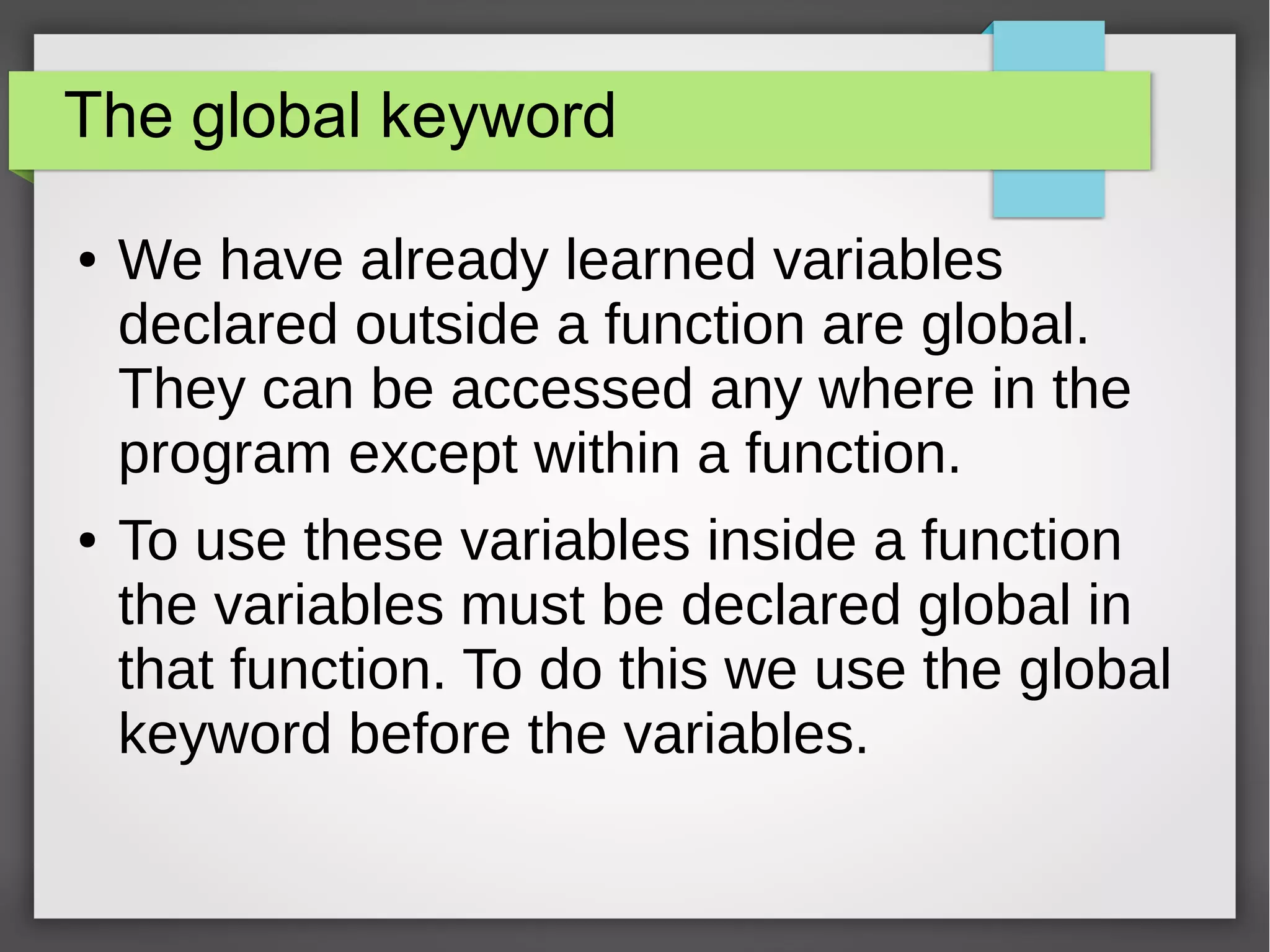 The global keyword

• We have already learned variables declared outside a function are global. They can be accessed any where in the program except within a function.

• To use these variables inside a function the variables must be declared global in that function. To do this we use the global keyword before the variables.